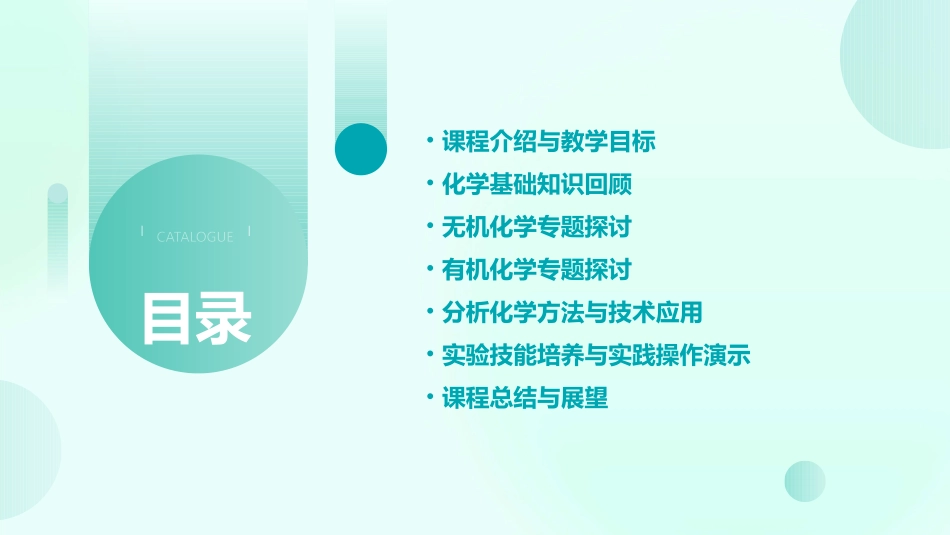 CATALOGUE

目录

• 课程介绍与教学目标
• 化学基础知识回顾
• 无机化学专题探讨
• 有机化学专题探讨
• 分析化学方法与技术应用
• 实验技能培养与实践操作演示
• 课程总结与展望